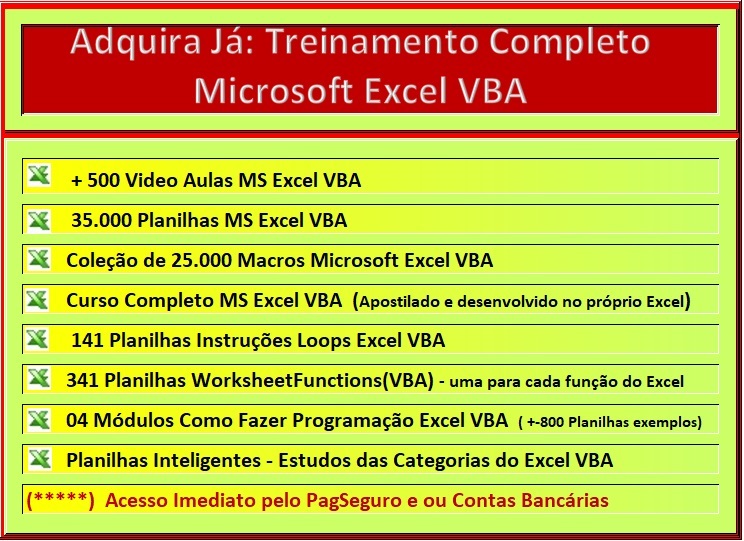 Adquira Já: Treinamento Completo Microsoft Excel VBA

+ 500 Video Aulas MS Excel VBA

35.000 Planilhas MS Excel VBA

Coleção de 25.000 Macros Microsoft Excel VBA

Curso Completo MS Excel VBA (Apostilado e desenvolvido no próprio Excel)

141 Planilhas Instruções Loops Excel VBA

341 Planilhas WorksheetFunctions(VBA) - uma para cada função do Excel

04 Módulos Como Fazer Programação Excel VBA ( +-800 Planilhas exemplos)

Planilhas Inteligentes - Estudos das Categorias do Excel VBA

(*****) Acesso Imediato pelo PagSeguro e ou Contas Bancárias